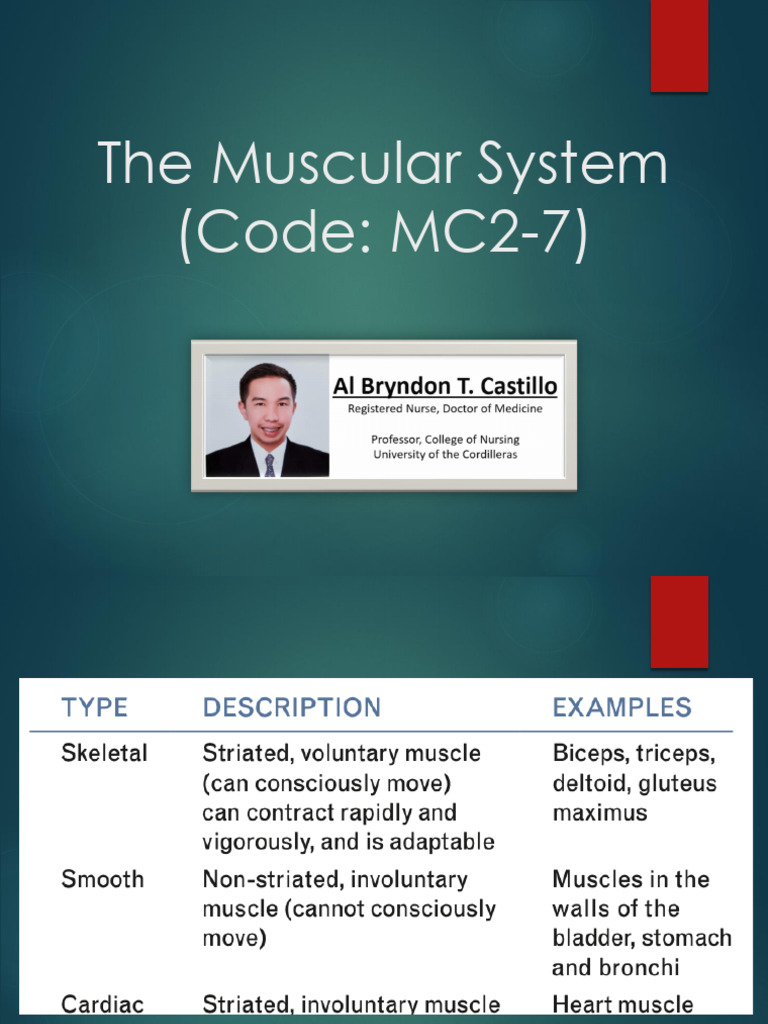 The Muscular System (Code: MC2-7)

Al Bryndon T. Castillo
Registered Nurse, Doctor of Medicine

Professor, College of Nursing
University of the Cordilleras

| TYPE | DESCRIPTION | EXAMPLES |
|---|---|---|
| Skeletal | Striated, voluntary muscle (can consciously move) can contract rapidly and vigorously, and is adaptable | Biceps, triceps, deltoid, gluteus maximus |
| Smooth | Non-striated, involuntary muscle (cannot consciously move) | Muscles in the walls of the bladder, stomach and bronchi |
| Cardiac | Striated, involuntary muscle | Heart muscle |